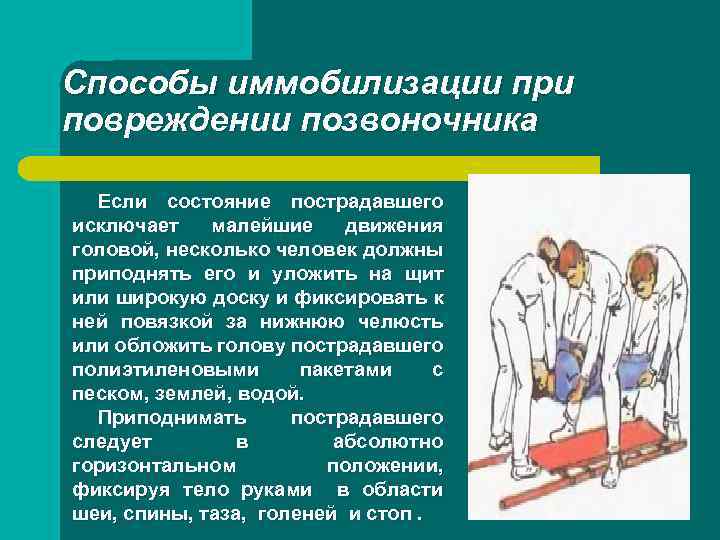 Способы иммобилизации при повреждении позвоночника

Если состояние пострадавшего исключает малейшие движения головой, несколько человек должны приподнять его и уложить на щит или широкую доску и фиксировать к ней повязкой за нижнюю челюсть или обложить голову пострадавшего полиэтиленовыми пакетами с песком, землей, водой.

Приподнимать пострадавшего следует в абсолютно горизонтальном положении, фиксируя тело руками в области шеи, спины, таза, голеней и стоп .